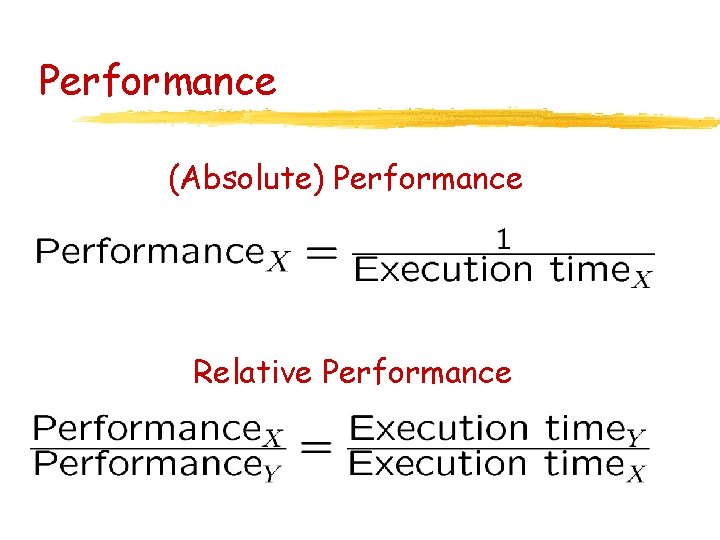 Performance

(Absolute) Performance

$\text{Performance}_X = \frac{1}{\text{Execution time}_X}$

Relative Performance

$\frac{\text{Performance}_X}{\text{Performance}_Y} = \frac{\text{Execution time}_Y}{\text{Execution time}_X}$